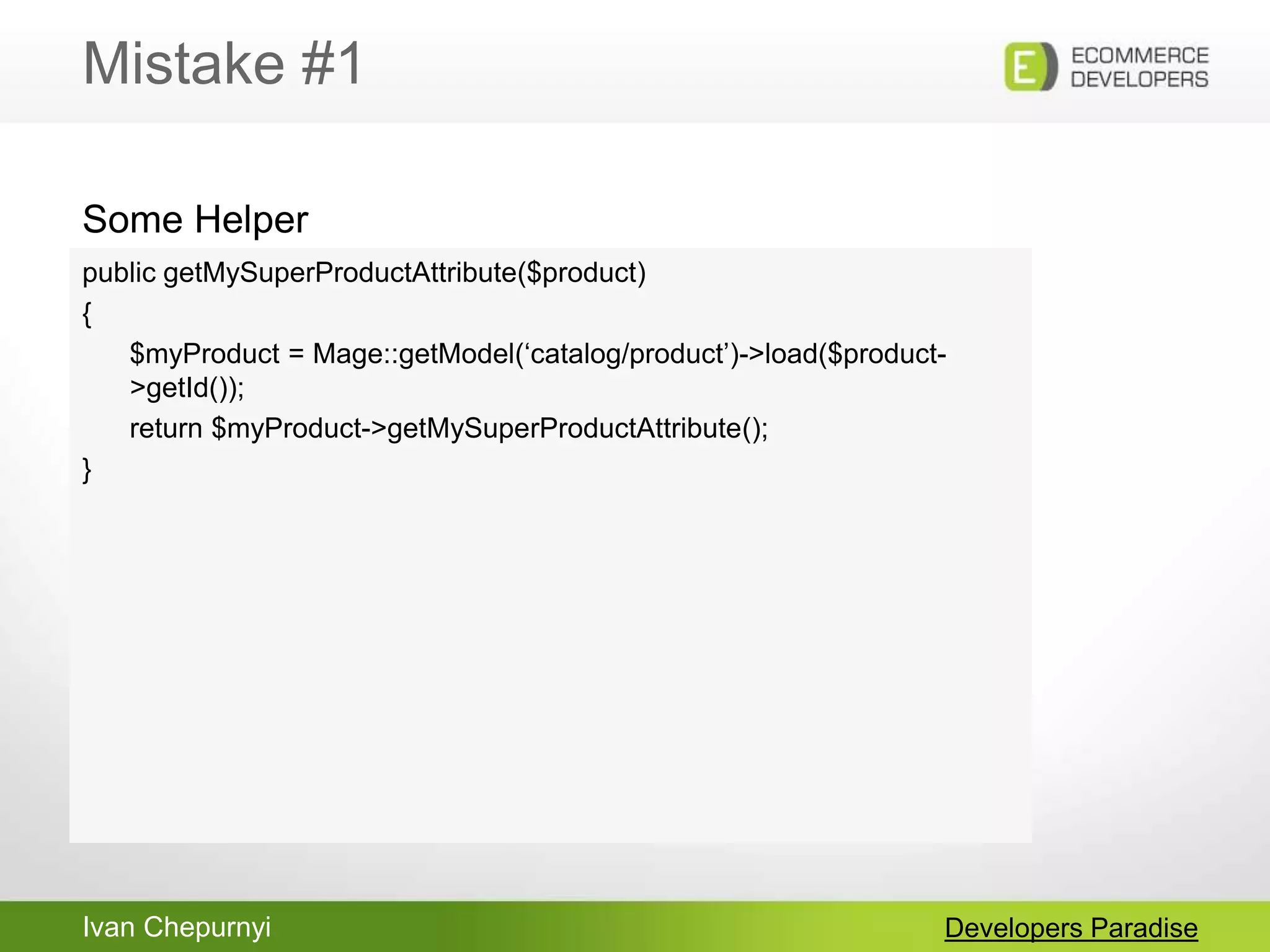 Mistake #1

ECOMMERCE DEVELOPERS

Some Helper

public getMySuperProductAttribute($product)
{
$myProduct = Mage::getModel(‘catalog/product’)->load($product->getId());
return $myProduct->getMySuperProductAttribute();
}

Ivan Chepurnyi

Developers Paradise